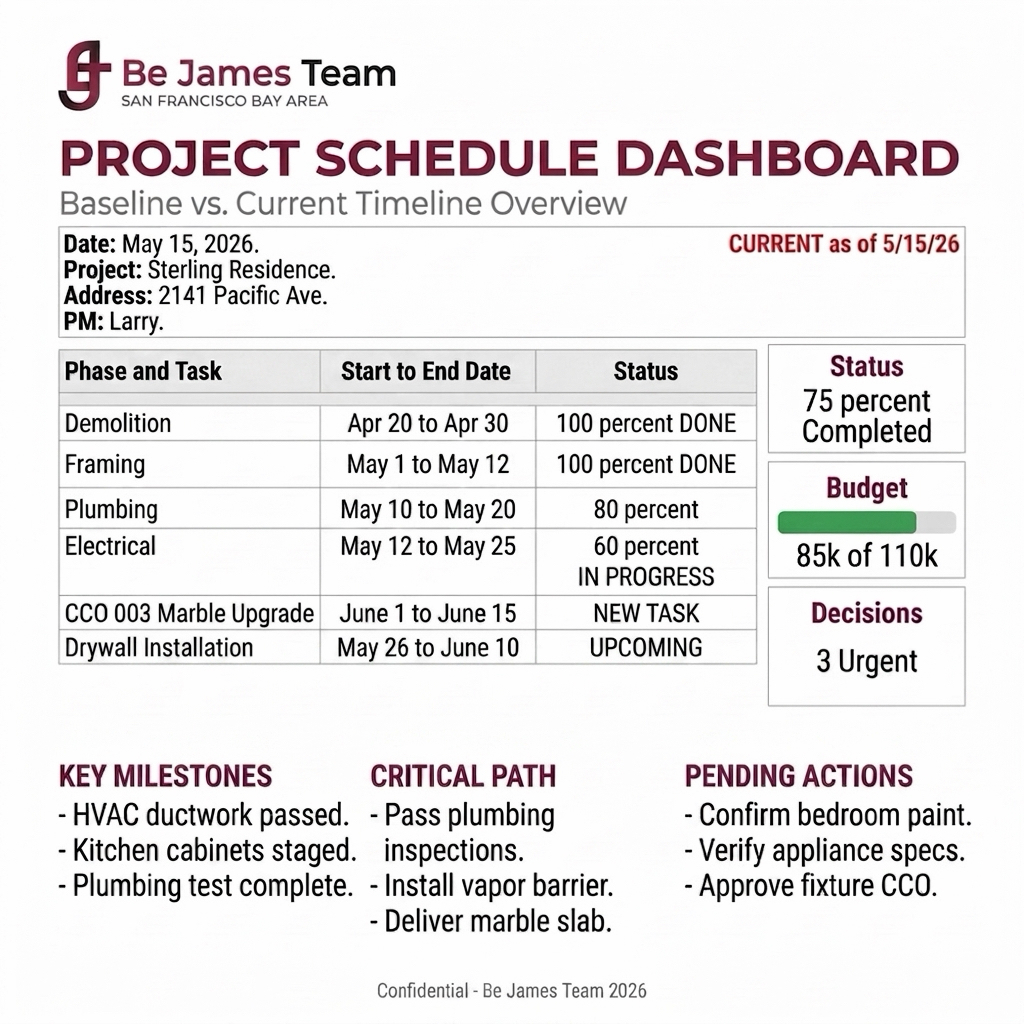 Be James Team
SAN FRANCISCO BAY AREA

PROJECT SCHEDULE DASHBOARD
Baseline vs. Current Timeline Overview

Date: May 15, 2026.
Project: Sterling Residence.
Address: 2141 Pacific Ave.
PM: Larry.

CURRENT as of 5/15/26

| Phase and Task | Start to End Date | Status |
|---|---|---|
| Demolition | Apr 20 to Apr 30 | 100 percent DONE |
| Framing | May 1 to May 12 | 100 percent DONE |
| Plumbing | May 10 to May 20 | 80 percent |
| Electrical | May 12 to May 25 | 60 percent IN PROGRESS |
| CCO 003 Marble Upgrade | June 1 to June 15 | NEW TASK |
| Drywall Installation | May 26 to June 10 | UPCOMING |

Status
75 percent Completed

Budget
85k of 110k

Decisions
3 Urgent

KEY MILESTONES
- HVAC ductwork passed.
- Kitchen cabinets staged.
- Plumbing test complete.

CRITICAL PATH
- Pass plumbing inspections.
- Install vapor barrier.
- Deliver marble slab.

PENDING ACTIONS
- Confirm bedroom paint.
- Verify appliance specs.
- Approve fixture CCO.

Confidential - Be James Team 2026